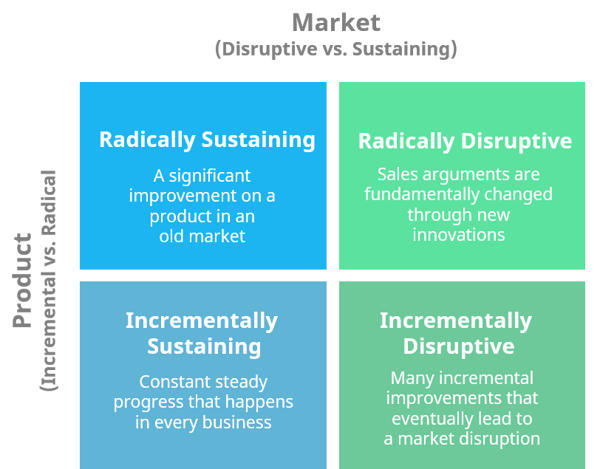 Market
(Disruptive vs. Sustaining)

Product
(Incremental vs. Radical

Radically Sustaining
A significant improvement on a product in an old market

Radically Disruptive
Sales arguments are fundamentally changed through new innovations

Incrementally Sustaining
Constant steady progress that happens in every business

Incrementally Disruptive
Many incremental improvements that eventually lead to a market disruption